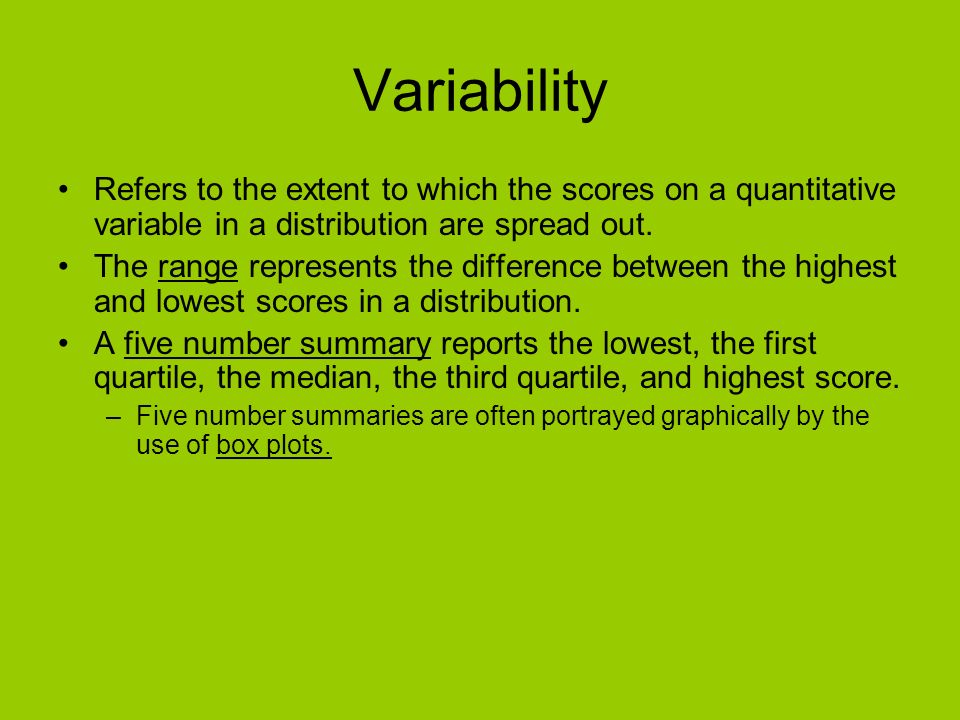 Variability

• Refers to the extent to which the scores on a quantitative variable in a distribution are spread out.

• The range represents the difference between the highest and lowest scores in a distribution.

• A five number summary reports the lowest, the first quartile, the median, the third quartile, and highest score.

– Five number summaries are often portrayed graphically by the use of box plots.